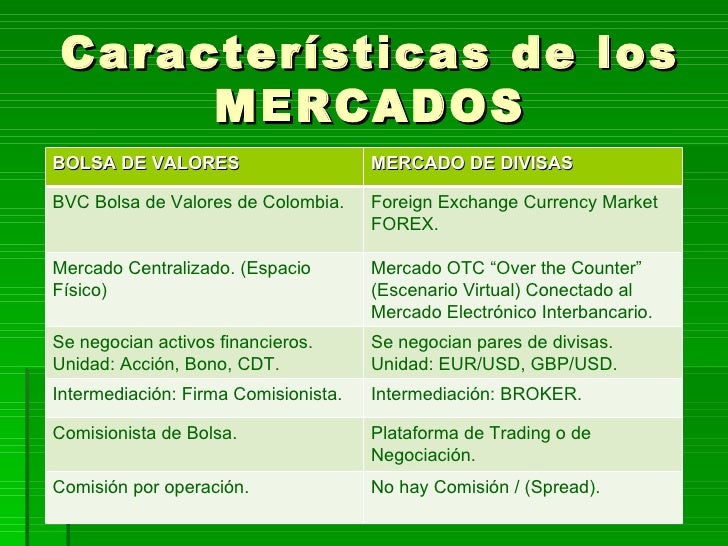 Características de los MERCADOS

| BOLSA DE VALORES | MERCADO DE DIVISAS |
|---|---|
| BVC Bolsa de Valores de Colombia. | Foreign Exchange Currency Market FOREX. |
| Mercado Centralizado. (Espacio Físico) | Mercado OTC “Over the Counter” (Escenario Virtual) Conectado al Mercado Electrónico Interbancario. |
| Se negocian activos financieros. Unidad: Acción, Bono, CDT. | Se negocian pares de divisas. Unidad: EUR/USD, GBP/USD. |
| Intermediación: Firma Comisionista. | Intermediación: BROKER. |
| Comisionista de Bolsa. | Plataforma de Trading o de Negociación. |
| Comisión por operación. | No hay Comisión / (Spread). |